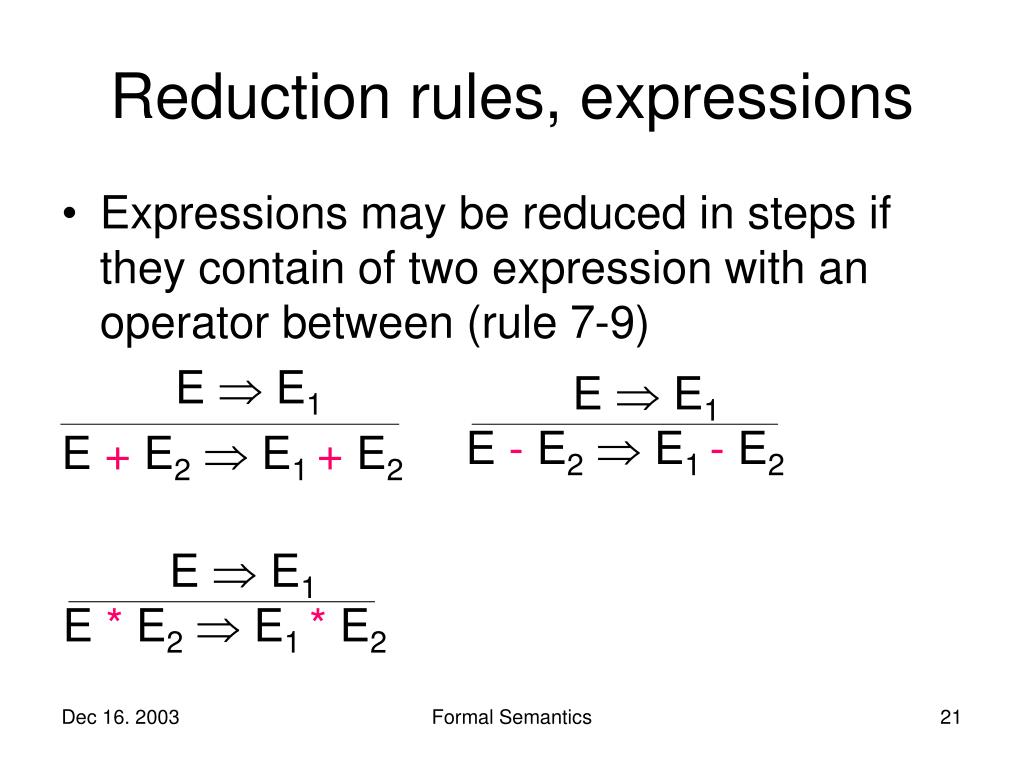 Reduction rules, expressions

• Expressions may be reduced in steps if they contain of two expression with an operator between (rule 7-9)

$\frac{E \Rightarrow E_1}{E + E_2 \Rightarrow E_1 + E_2}$

$\frac{E \Rightarrow E_1}{E - E_2 \Rightarrow E_1 - E_2}$

$\frac{E \Rightarrow E_1}{E * E_2 \Rightarrow E_1 * E_2}$

Dec 16. 2003

Formal Semantics

21